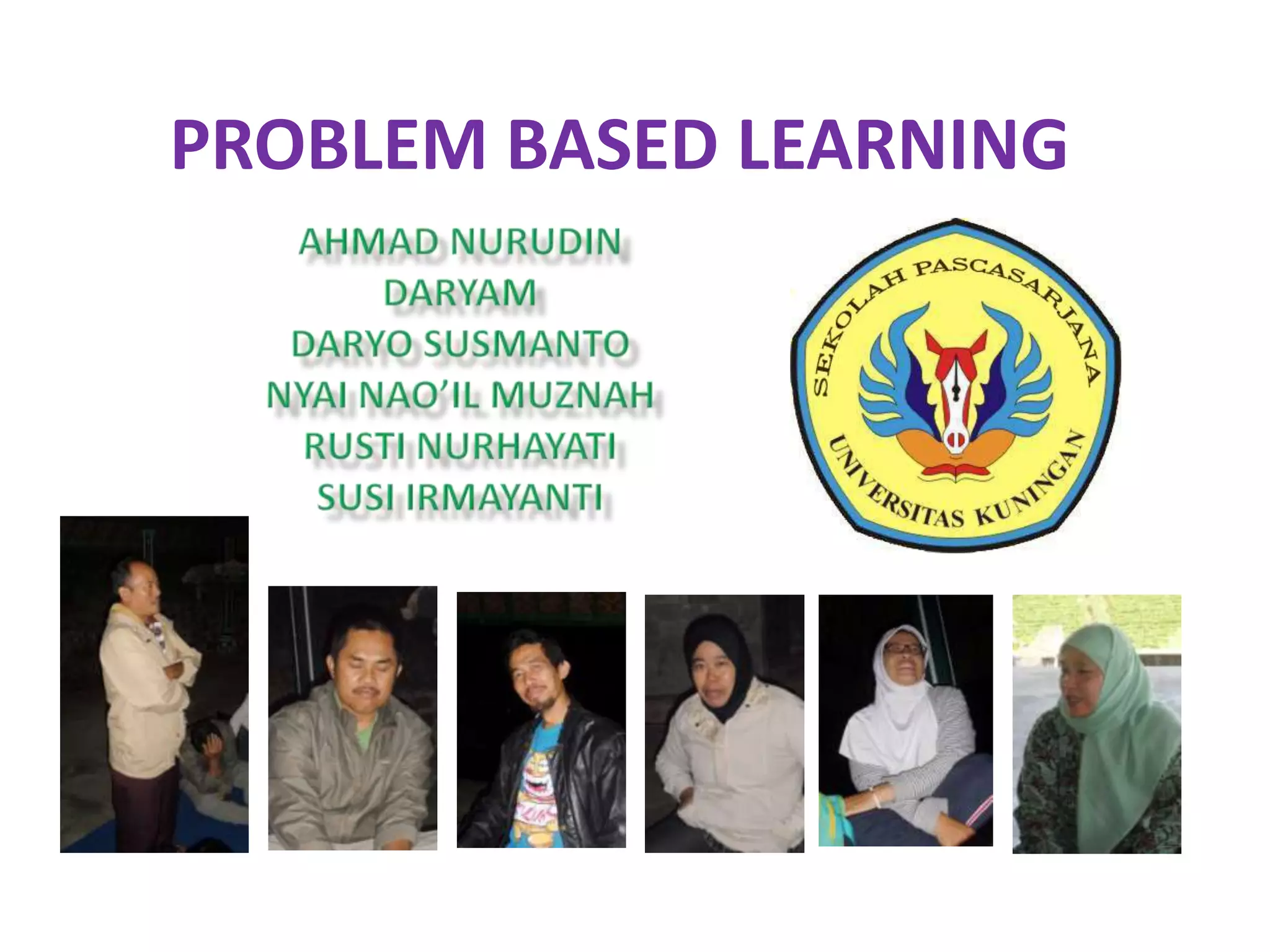 PROBLEM BASED LEARNING

AHMAD NURUDIN
DARYAM
DARYO SUSMANTO
NYAI NAO'IL MUZNAH
RUSTI NURHAYATI
SUSI IRMAYANTI

SEKOLAH PASCASARJANA
UNIVERSITAS KUNINGAN